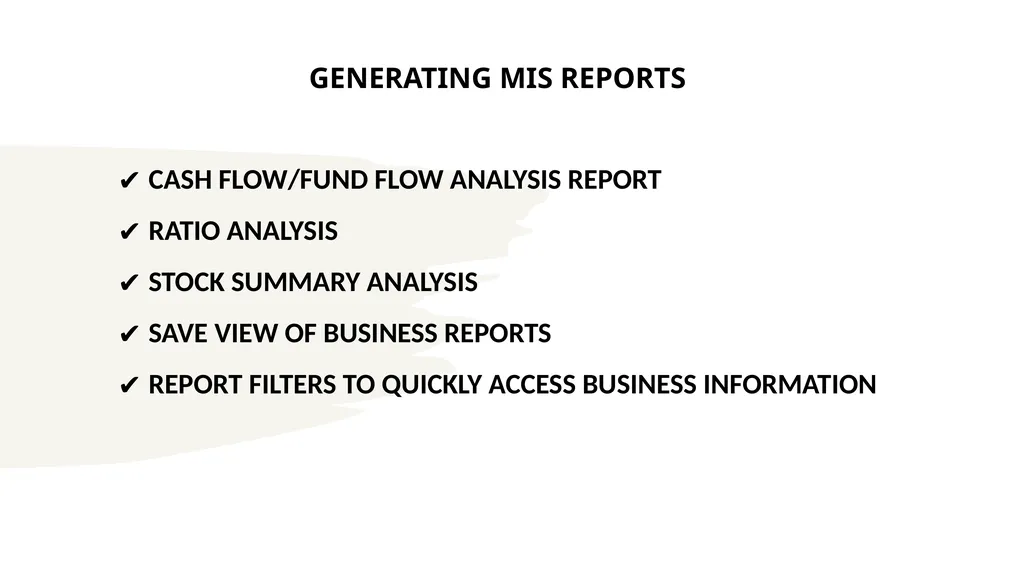 GENERATING MIS REPORTS

✔ CASH FLOW/FUND FLOW ANALYSIS REPORT

✔ RATIO ANALYSIS

✔ STOCK SUMMARY ANALYSIS

✔ SAVE VIEW OF BUSINESS REPORTS

✔ REPORT FILTERS TO QUICKLY ACCESS BUSINESS INFORMATION